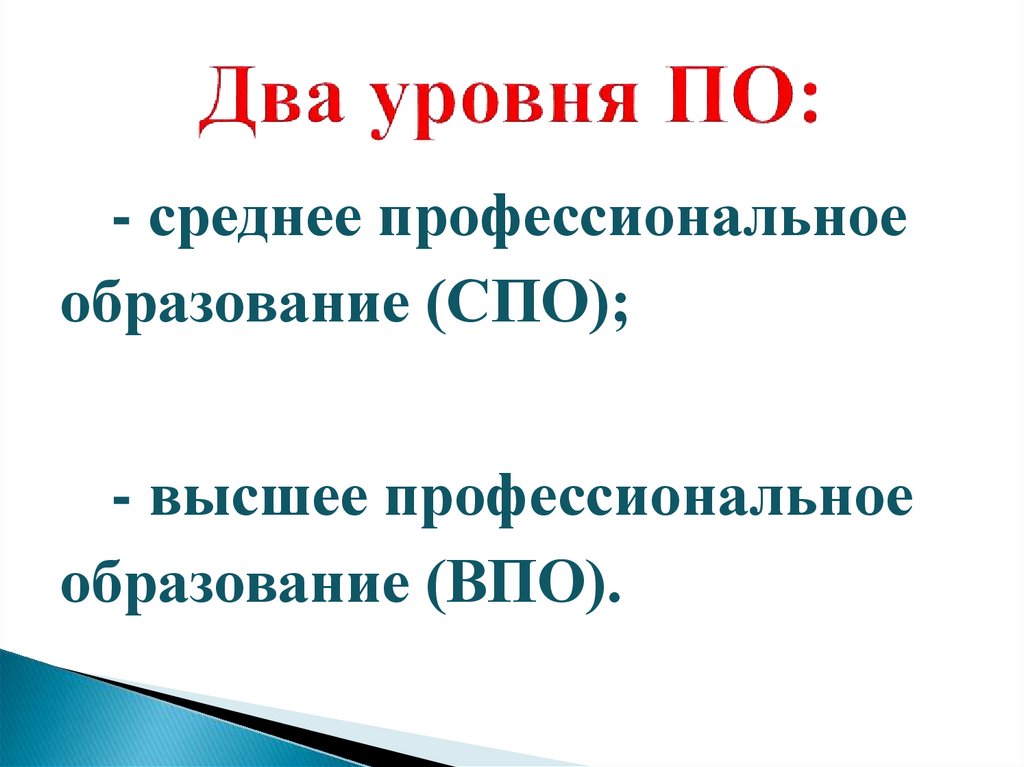 Два уровня ПО:

- среднее профессиональное образование (СПО);

- высшее профессиональное образование (ВПО).